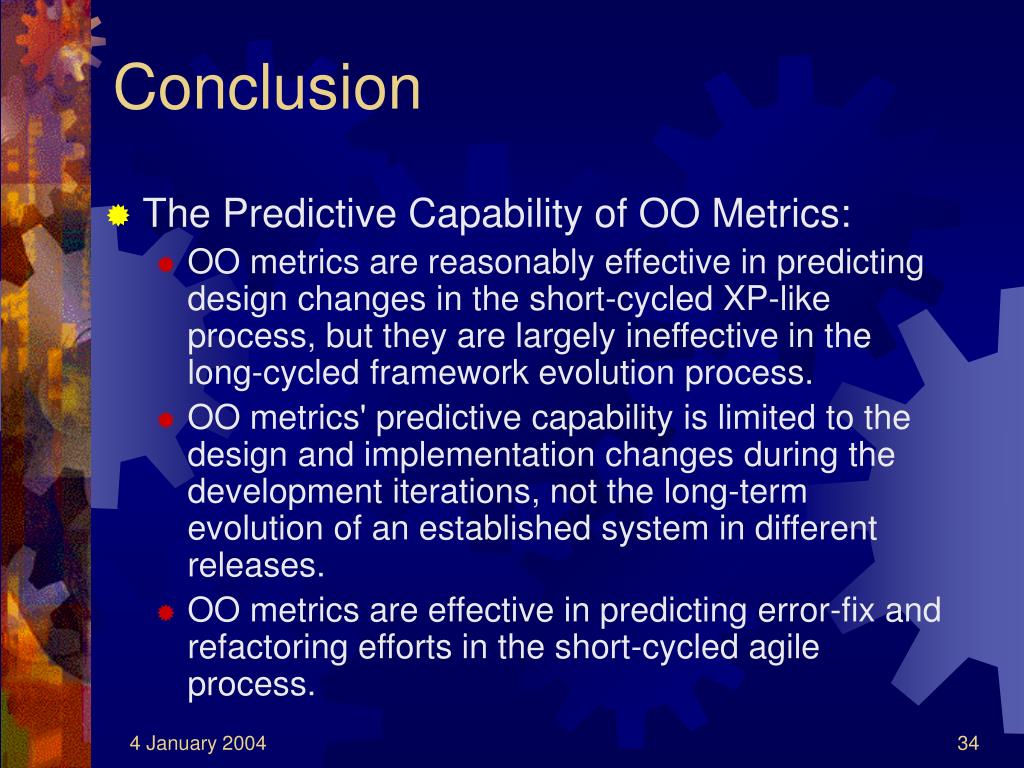 Conclusion

The Predictive Capability of OO Metrics:

OO metrics are reasonably effective in predicting design changes in the short-cycled XP-like process, but they are largely ineffective in the long-cycled framework evolution process.

OO metrics' predictive capability is limited to the design and implementation changes during the development iterations, not the long-term evolution of an established system in different releases.

OO metrics are effective in predicting error-fix and refactoring efforts in the short-cycled agile process.

4 January 2004

34